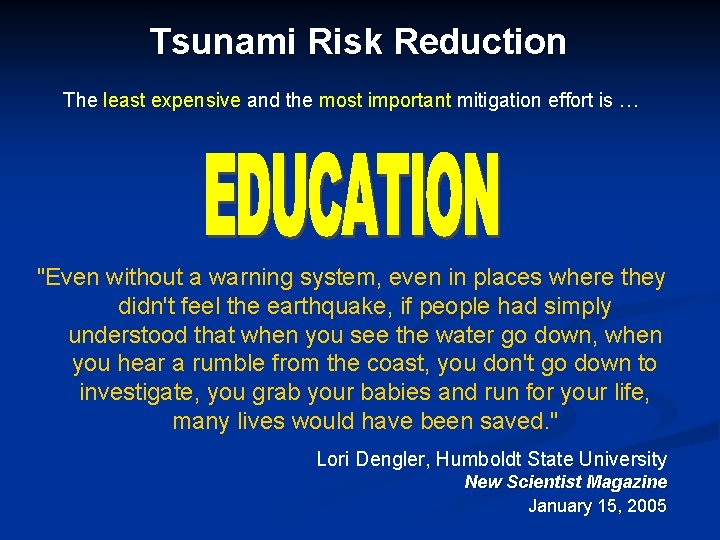 Tsunami Risk Reduction

The least expensive and the most important mitigation effort is …

EDUCATION

"Even without a warning system, even in places where they didn't feel the earthquake, if people had simply understood that when you see the water go down, when you hear a rumble from the coast, you don't go down to investigate, you grab your babies and run for your life, many lives would have been saved."

Lori Dengler, Humboldt State University
New Scientist Magazine
January 15, 2005